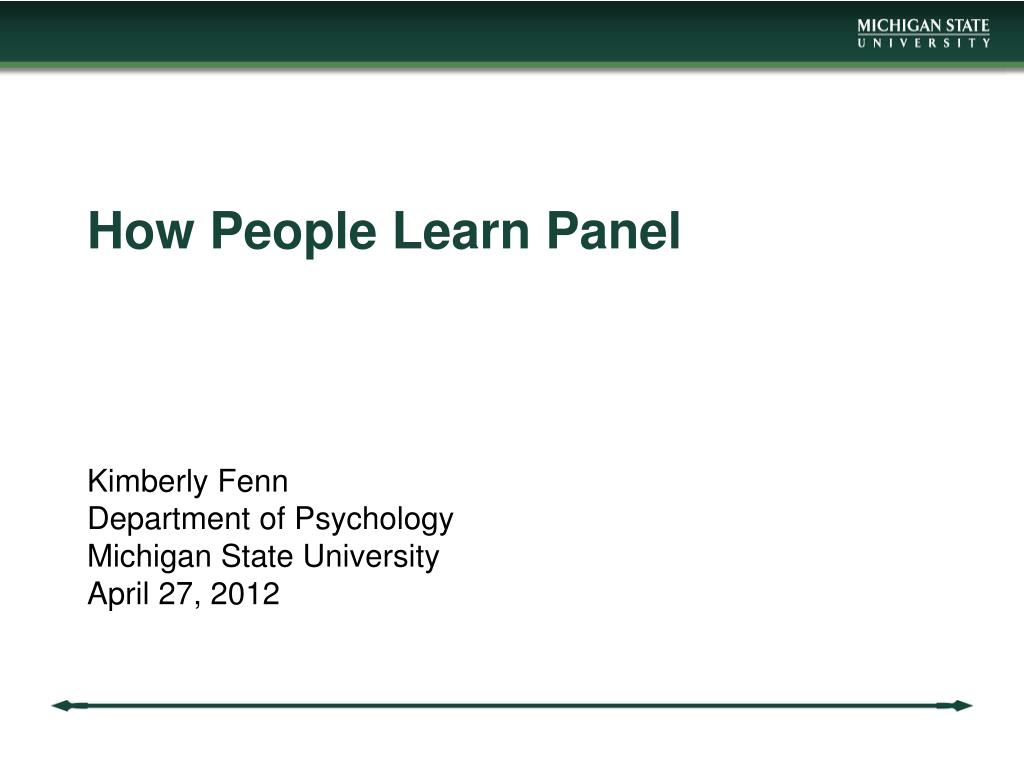 MICHIGAN STATE
UNIVERSITY

How People Learn Panel

Kimberly Fenn
Department of Psychology
Michigan State University
April 27, 2012